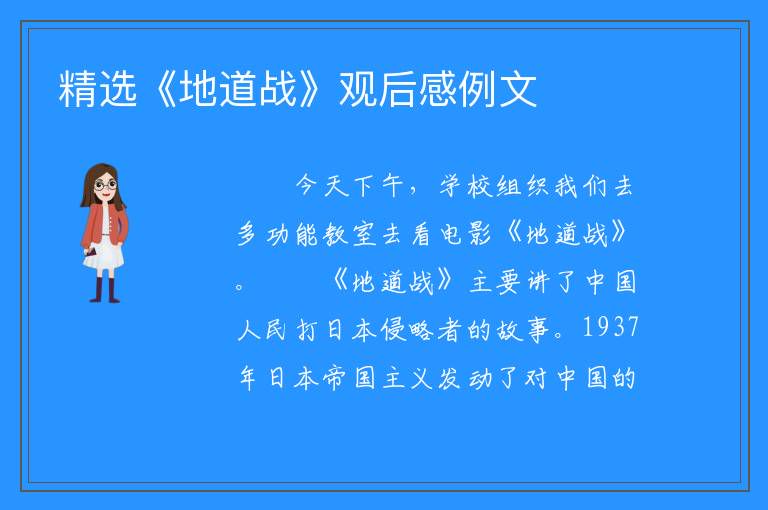 精选《地道战》观后感例文

今天下午，学校组织我们去多功能教室去看电影《地道战》。　　《地道战》主要讲了中国人民打日本侵略者的故事。1937年日本帝国主义发动了对中国的